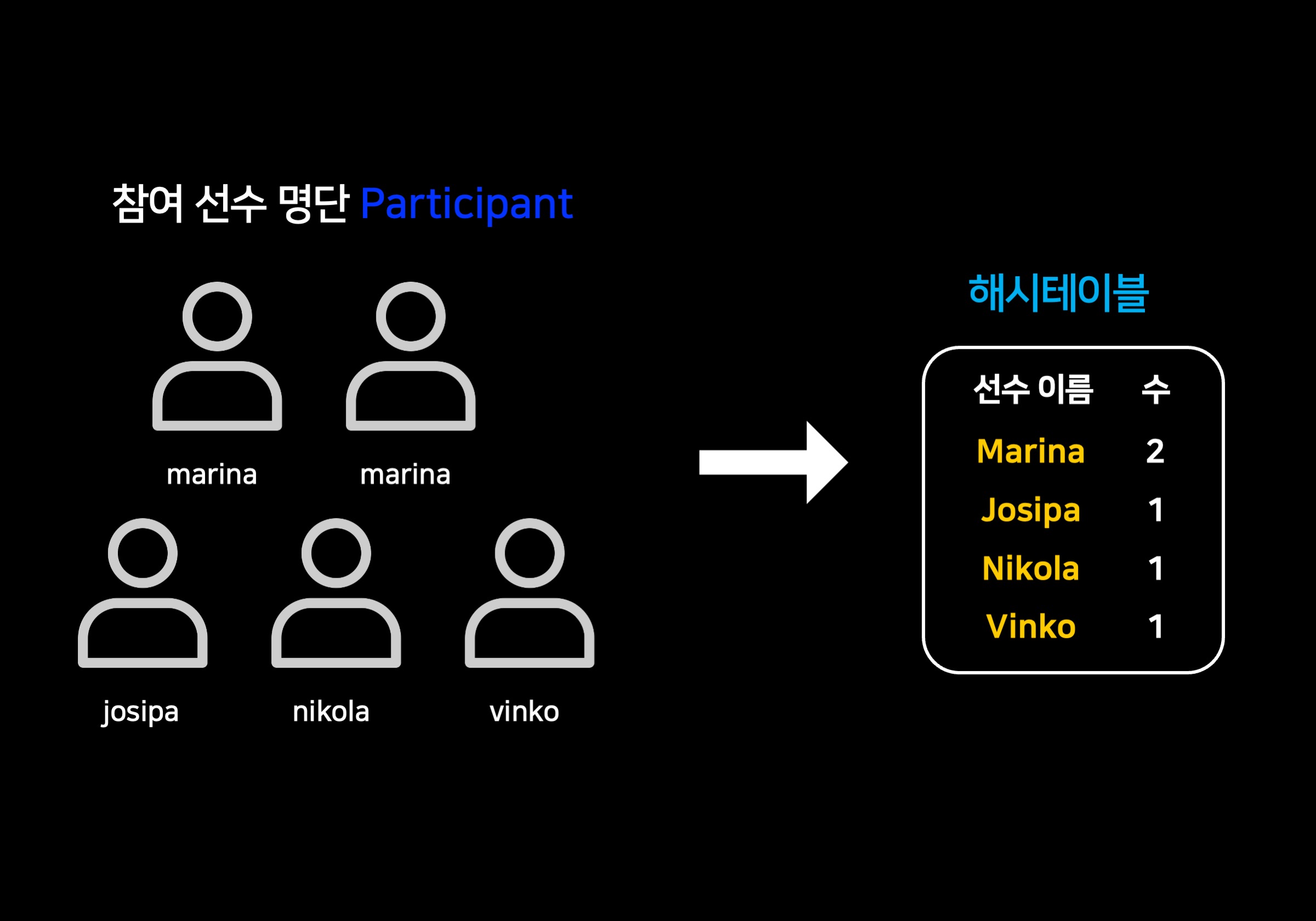 참여 선수 명단 Participant

marina marina

josipa nikola vinko

해시테이블

| 선수 이름 | 수 |
|---|---|
| Marina | 2 |
| Josipa | 1 |
| Nikola | 1 |
| Vinko | 1 |